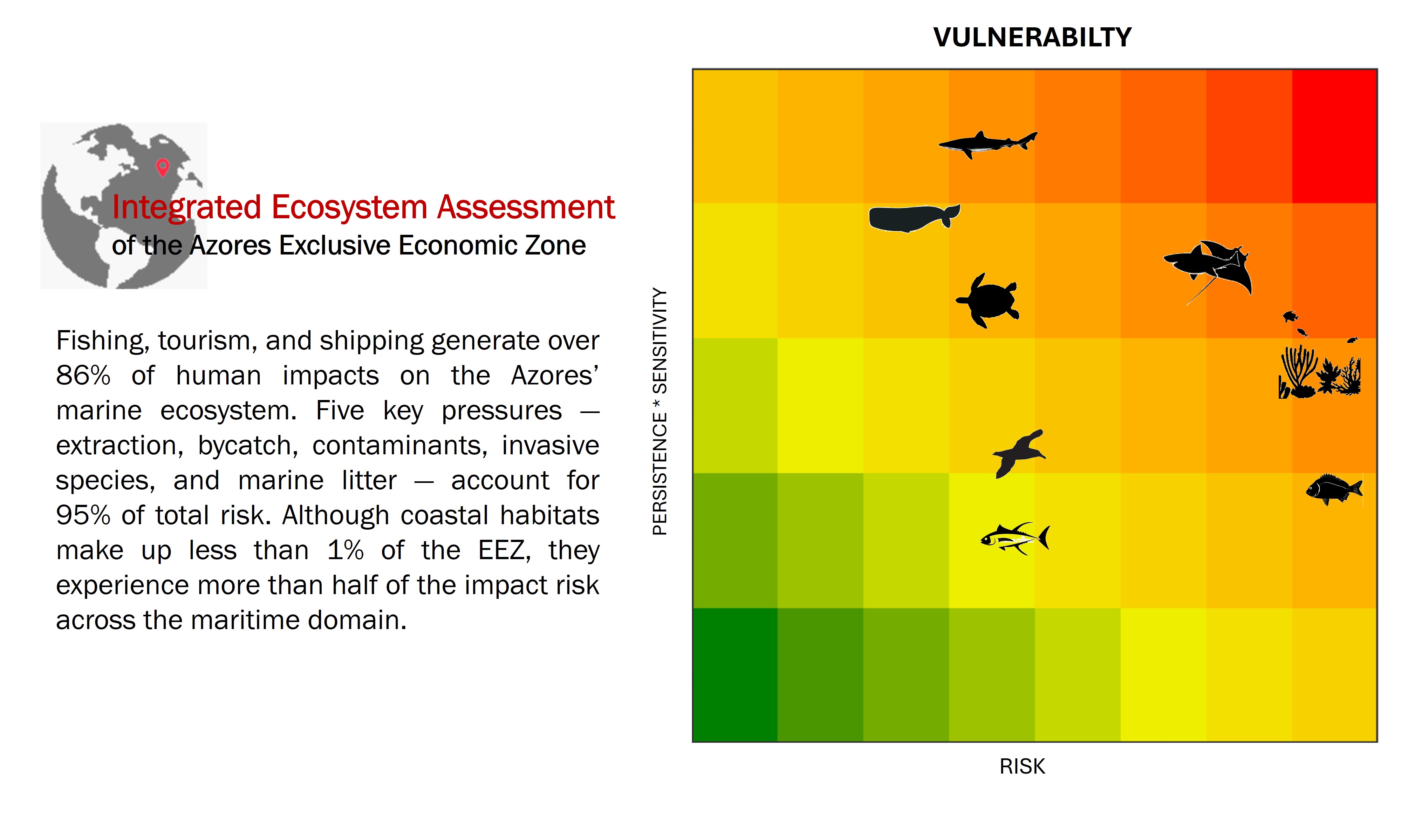 Integrated Ecosystem Assessment
of the Azores Exclusive Economic Zone

Fishing, tourism, and shipping generate over 86% of human impacts on the Azores' marine ecosystem. Five key pressures — extraction, bycatch, contaminants, invasive species, and marine litter — account for 95% of total risk. Although coastal habitats make up less than 1% of the EEZ, they experience more than half of the impact risk across the maritime domain.

VULNERABILTY

PERSISTENCE * SENSITIVITY

RISK